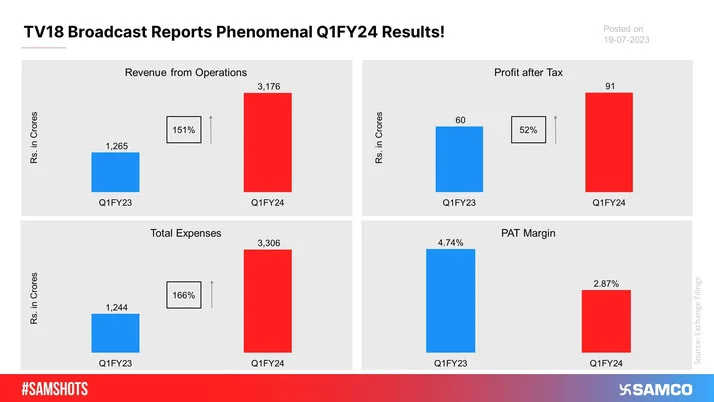 TV18 Broadcast Reports Phenomenal Q1FY24 Results!

Posted on
19-07-2023

Revenue from Operations

Rs. in Crores

1,265

151%

3,176

Q1FY23

Q1FY24

Profit after Tax

Rs. in Crores

60

52%

91

Q1FY23

Q1FY24

Total Expenses

Rs. in Crores

1,244

166%

3,306

Q1FY23

Q1FY24

PAT Margin

4.74%

2.87%

Q1FY23

Q1FY24

Source: Exchange Filings

#SAMSHOTS

SAMCO